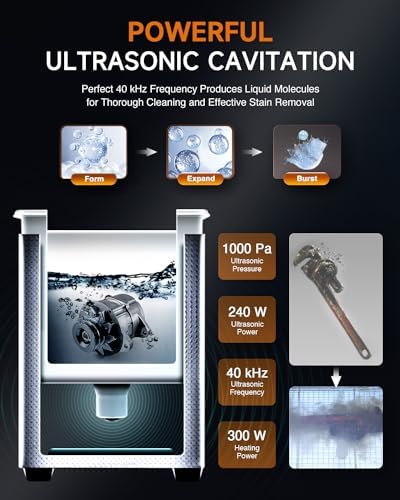 POWERFUL
ULTRASONIC CAVITATION

Perfect 40 kHz Frequency Produces Liquid Molecules for Thorough Cleaning and Effective Stain Removal

Form

Expand

Burst

1000 Pa
Ultrasonic Pressure

240 W
Ultrasonic Power

40 kHz
Ultrasonic Frequency

300 W
Heating Power